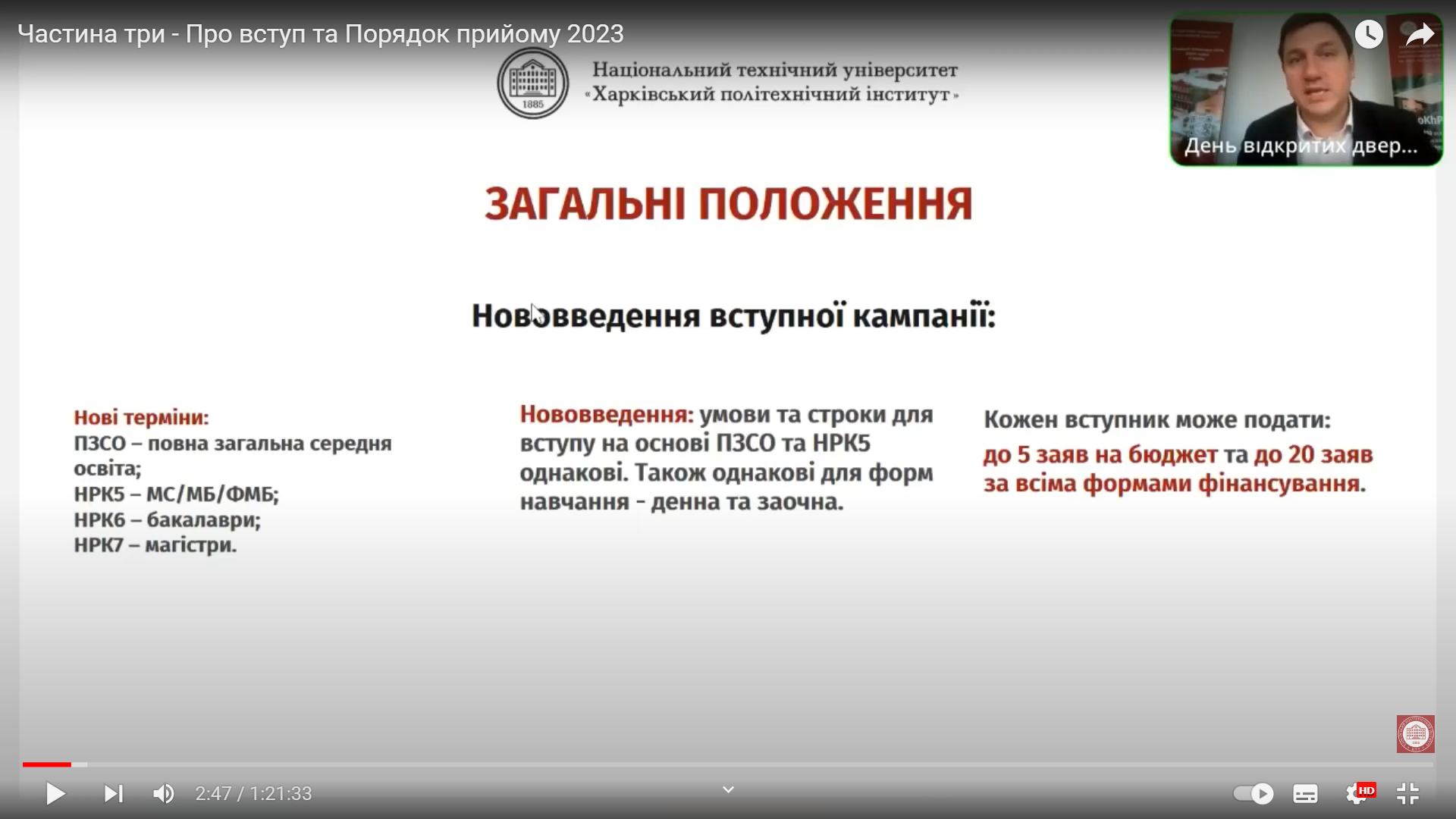 Частина три - Про вступ та Порядок прийому 2023

1885

Національний технічний університет «Харківський політехнічний інститут»

День відкритих двер...

ЗАГАЛЬНІ ПОЛОЖЕННЯ

Нововведення вступної кампанії:

Нові терміни:
ПЗСО – повна загальна середня освіта;
НРК5 – МС/МБ/ФМБ;
НРК6 – бакалаври;
НРК7 – магістри.

Нововведення: умови та строки для вступу на основі ПЗСО та НРК5 однакові. Також однакові для форм навчання - денна та заочна.

Кожен вступник може подати:
до 5 заяв на бюджет та до 20 заяв за всіма формами фінансування.

2:47 / 1:21:33

HD